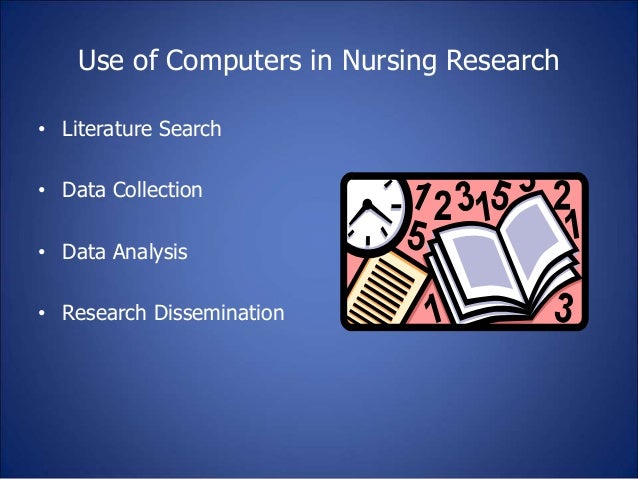 Use of Computers in Nursing Research

• Literature Search

• Data Collection

• Data Analysis

• Research Dissemination